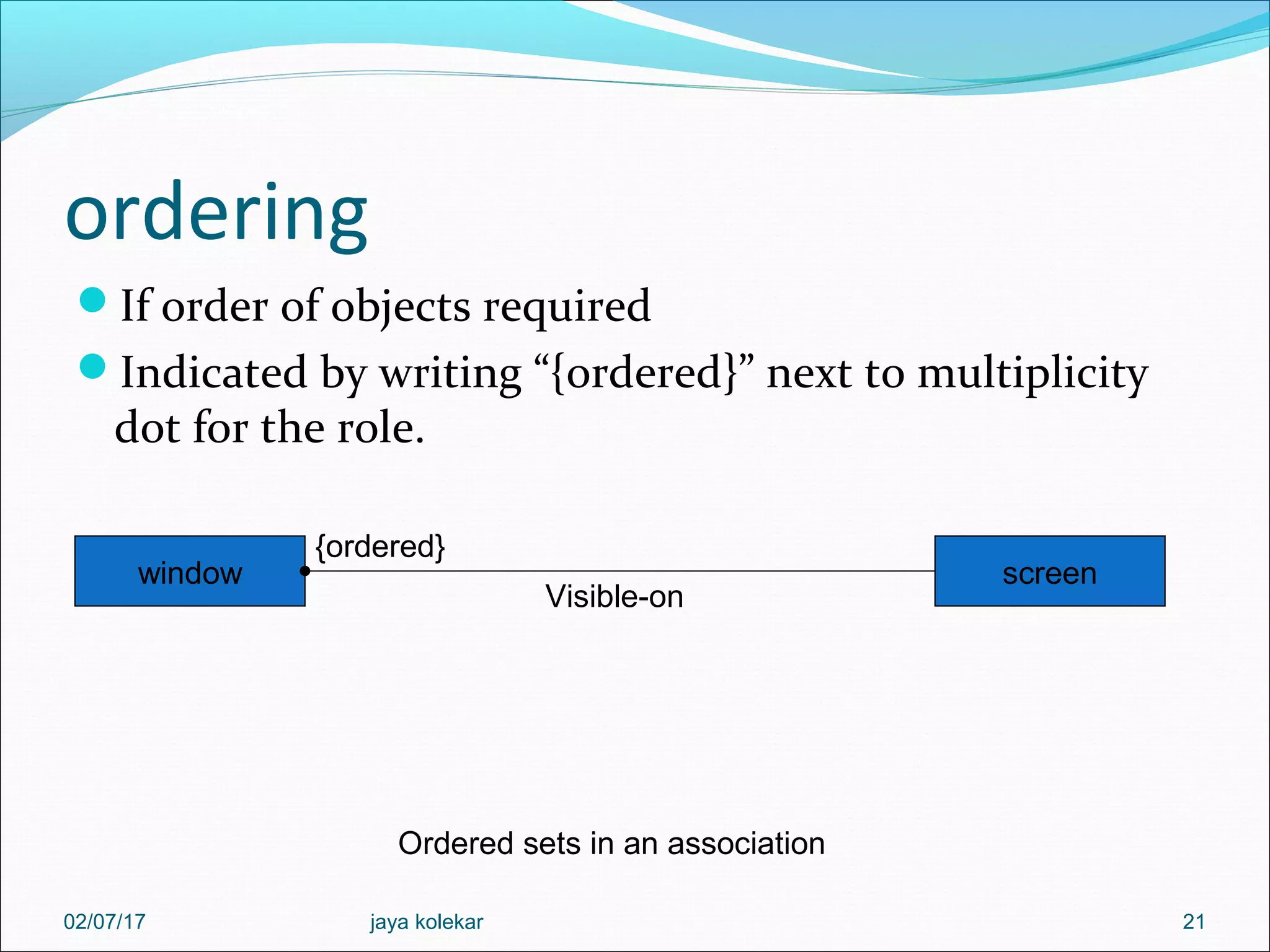 ordering

If order of objects required

Indicated by writing “{ordered}” next to multiplicity dot for the role.

window

{ordered}

Visible-on

screen

Ordered sets in an association

02/07/17

jaya kolekar

21